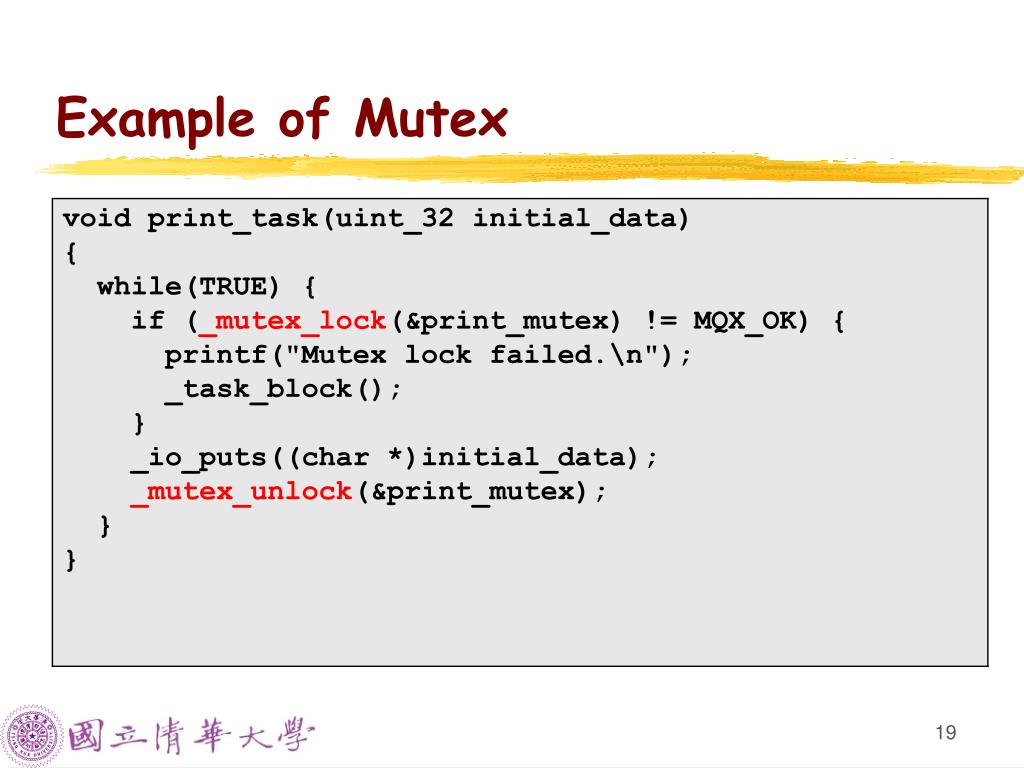 Example of Mutex

void print_task(uint_32 initial_data)
{
  while(TRUE) {
    if (_mutex_lock(&print_mutex) != MQX_OK) {
      printf("Mutex lock failed.\n");
      _task_block();
    }
    _io_puts((char *)initial_data);
    _mutex_unlock(&print_mutex);
  }
}

國立清華大學

19